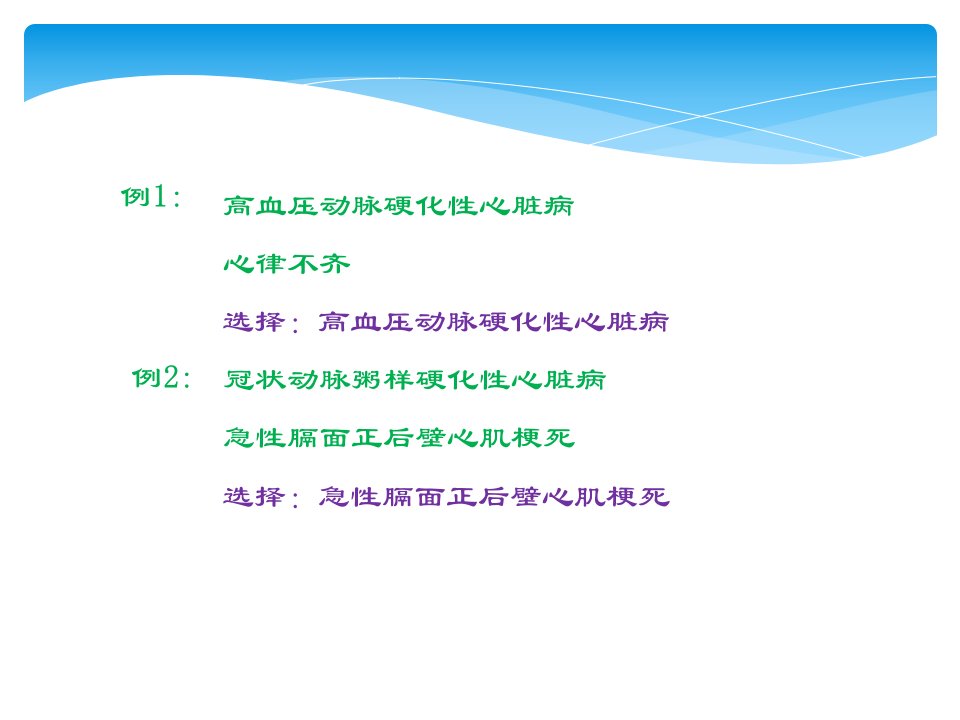 例1： 高血压动脉硬化性心脏病

心律不齐

选择：高血压动脉硬化性心脏病

例2： 冠状动脉粥样硬化性心脏病

急性膈面正后壁心肌梗死

选择：急性膈面正后壁心肌梗死